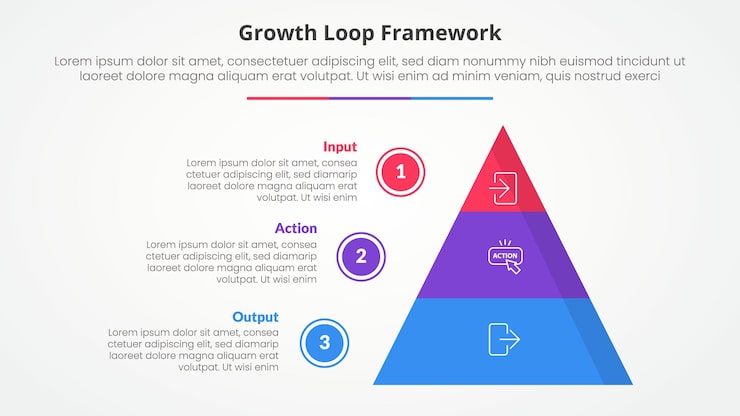 Growth Loop Framework

Lorem ipsum dolor sit amet, consectetuer adipiscing elit, sed diam nonummy nibh euismod tincidunt ut laoreet dolore magna aliquam erat volutpat. Ut wisi enim ad minim veniam, quis nostrud exerci

Input
Lorem ipsum dolor sit amet, consea ctetuer adipiscing elit, sed diamarip laoreet dolore magna aliquam erat volutpat. Ut wisi enim

1

Action
Lorem ipsum dolor sit amet, consea ctetuer adipiscing elit, sed diamarip laoreet dolore magna aliquam erat volutpat. Ut wisi enim

2

ACTION

Output
Lorem ipsum dolor sit amet, consea ctetuer adipiscing elit, sed diamarip laoreet dolore magna aliquam erat volutpat. Ut wisi enim

3